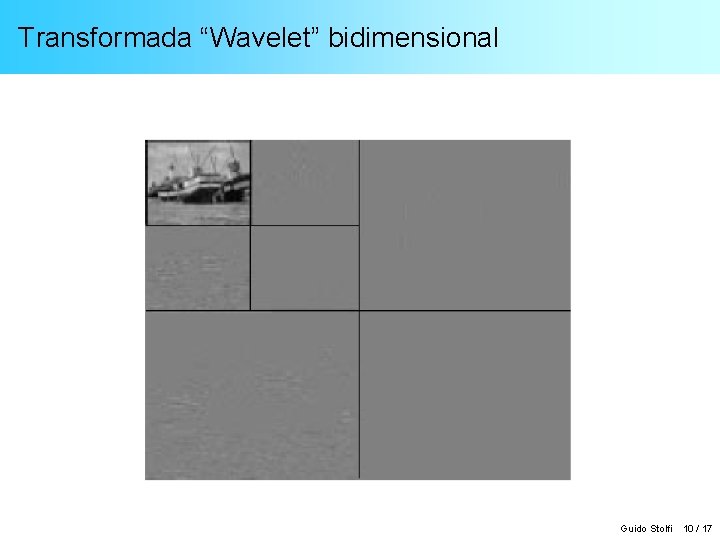 Transformada “Wavelet” bidimensional

Guido Stolfi 10 / 17